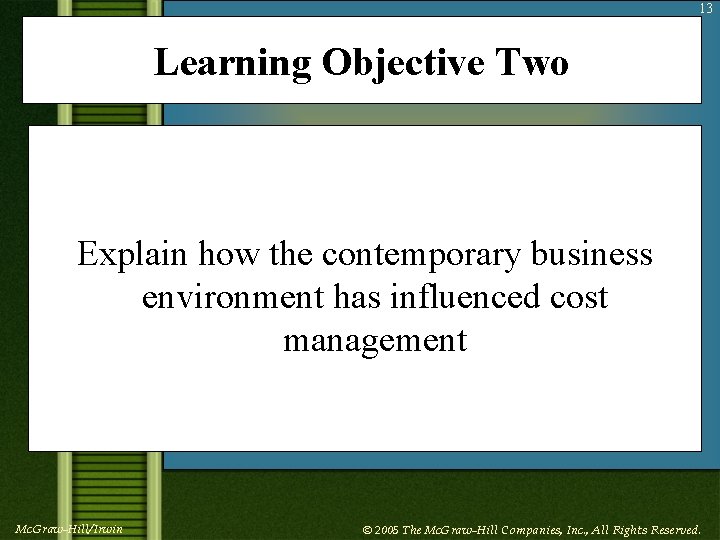 13

Learning Objective Two

Explain how the contemporary business environment has influenced cost management

McGraw-Hill/Irwin

© 2005 The McGraw-Hill Companies, Inc., All Rights Reserved.